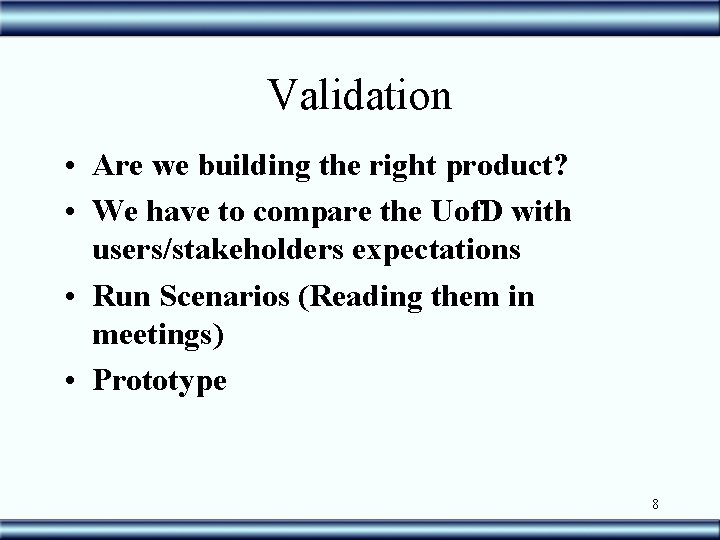 Validation

• Are we building the right product?
• We have to compare the UofD with users/stakeholders expectations
• Run Scenarios (Reading them in meetings)
• Prototype

8